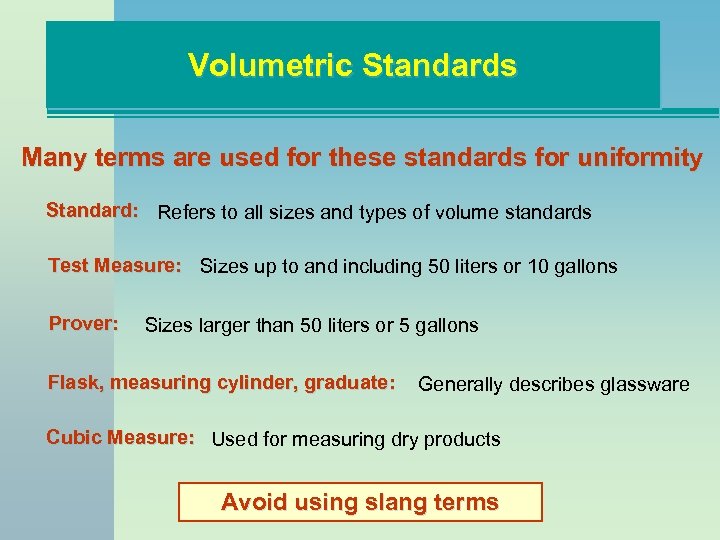 Volumetric Standards

Many terms are used for these standards for uniformity

Standard: Refers to all sizes and types of volume standards

Test Measure: Sizes up to and including 50 liters or 10 gallons

Prover: Sizes larger than 50 liters or 5 gallons

Flask, measuring cylinder, graduate: Generally describes glassware

Cubic Measure: Used for measuring dry products

Avoid using slang terms